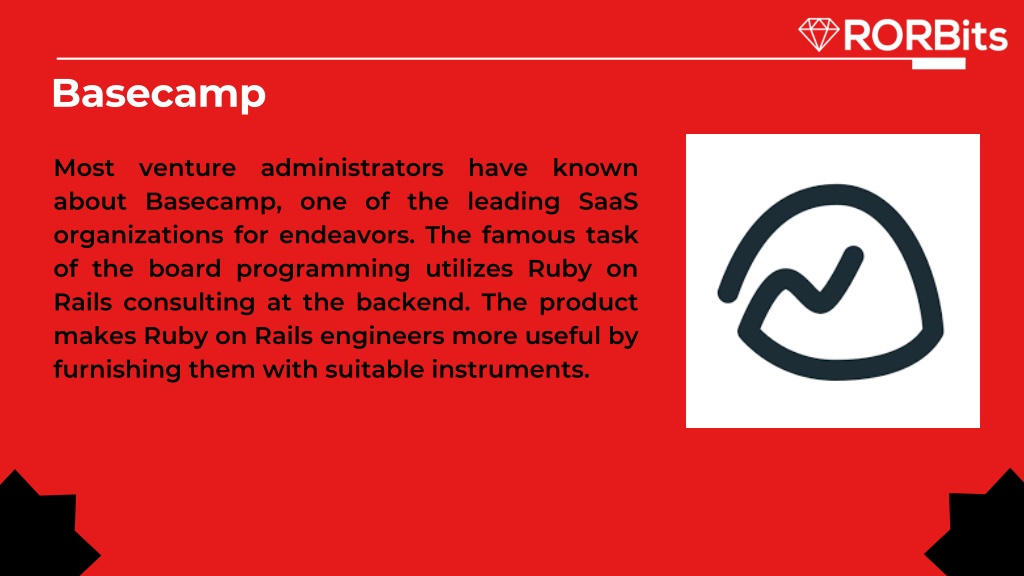 RORBits

Basecamp

Most venture administrators have known about Basecamp, one of the leading SaaS organizations for endeavors. The famous task of the board programming utilizes Ruby on Rails consulting at the backend. The product makes Ruby on Rails engineers more useful by furnishing them with suitable instruments.